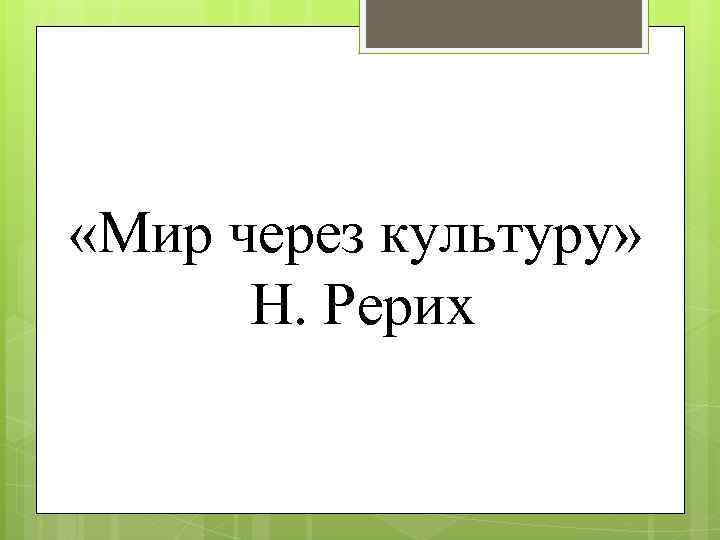 «Мир через культуру»
Н. Рерих